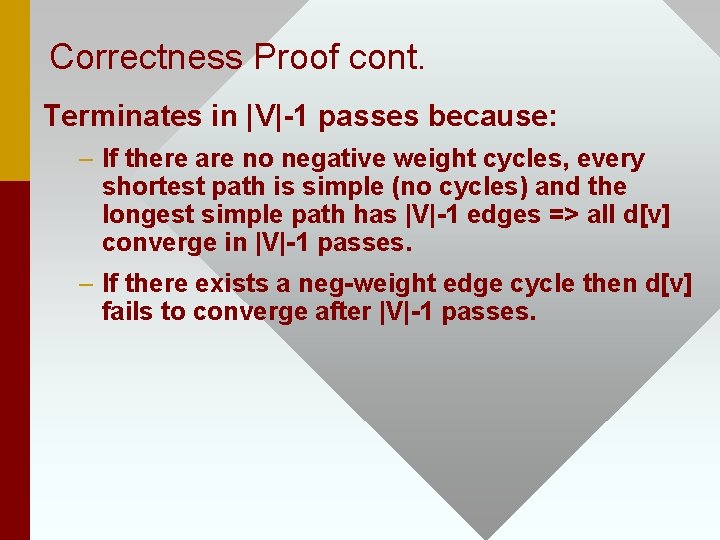 Correctness Proof cont.

Terminates in |V|-1 passes because:

– If there are no negative weight cycles, every shortest path is simple (no cycles) and the longest simple path has |V|-1 edges => all d[v] converge in |V|-1 passes.

– If there exists a neg-weight edge cycle then d[v] fails to converge after |V|-1 passes.